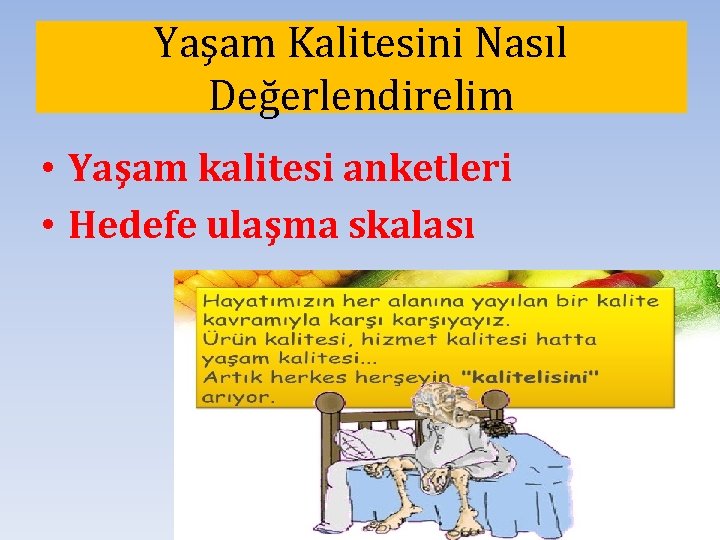 Yaşam Kalitesini Nasıl Değerlendirelim

• Yaşam kalitesi anketleri
• Hedefe ulaşma skalası

Hayatımızın her alanına yayılan bir kalite kavramıyla karşı karşıyayız.
Ürün kalitesi, hizmet kalitesi hatta yaşam kalitesi...
Artık herkes herşeyin "kalitelisini" arıyor.